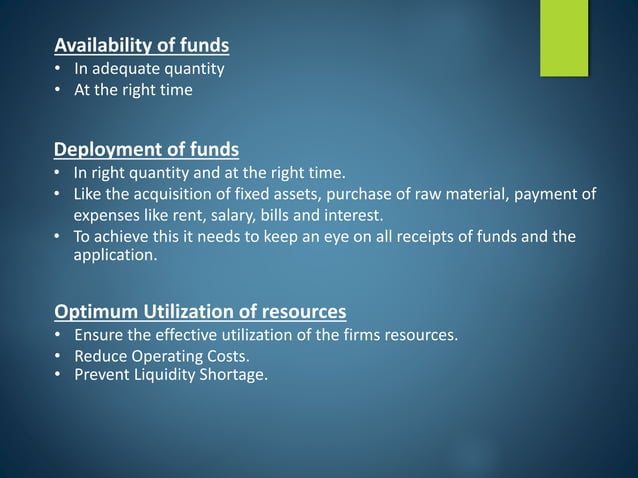 Availability of funds
• In adequate quantity
• At the right time

Deployment of funds
• In right quantity and at the right time.
• Like the acquisition of fixed assets, purchase of raw material, payment of expenses like rent, salary, bills and interest.
• To achieve this it needs to keep an eye on all receipts of funds and the application.

Optimum Utilization of resources
• Ensure the effective utilization of the firms resources.
• Reduce Operating Costs.
• Prevent Liquidity Shortage.